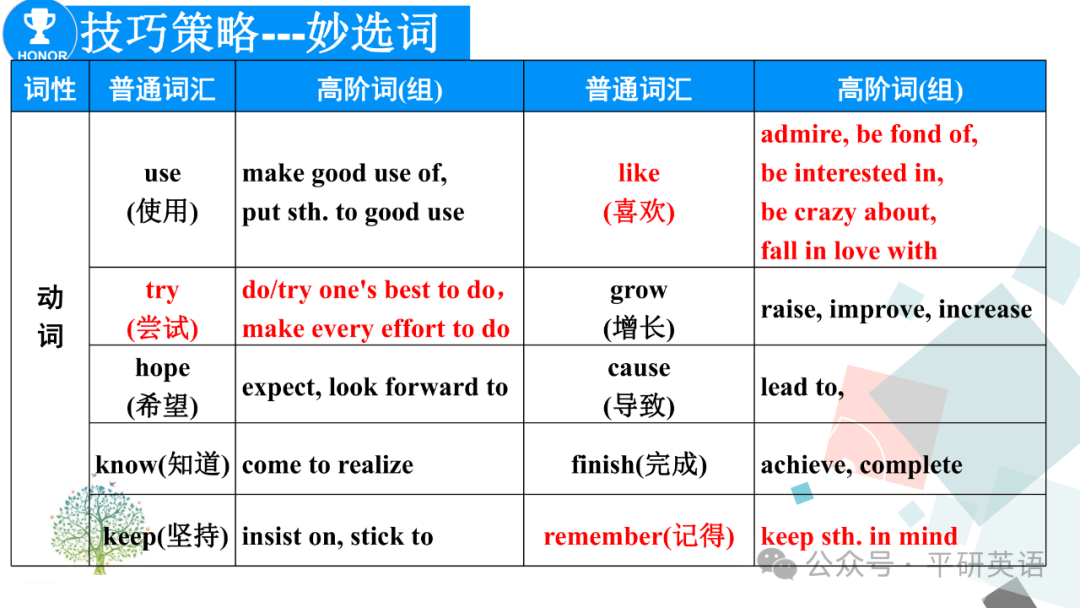 HONOR

技巧策略---妙选词

| 词性 | 普通词汇 | 高阶词(组) | 普通词汇 | 高阶词(组) |
|---|---|---|---|---|
| 动词 | use (使用) | make good use of, put sth. to good use | like (喜欢) | admire, be fond of, be interested in, be crazy about, fall in love with |
| | try (尝试) | do/try one's best to do， make every effort to do | grow (增长) | raise, improve, increase |
| | hope (希望) | expect, look forward to | cause (导致) | lead to, |
| | know(知道) | come to realize | finish(完成) | achieve, complete |
| | keep(坚持) | insist on, stick to | remember(记得) | keep sth. in mind |

公众号 · 平研英语